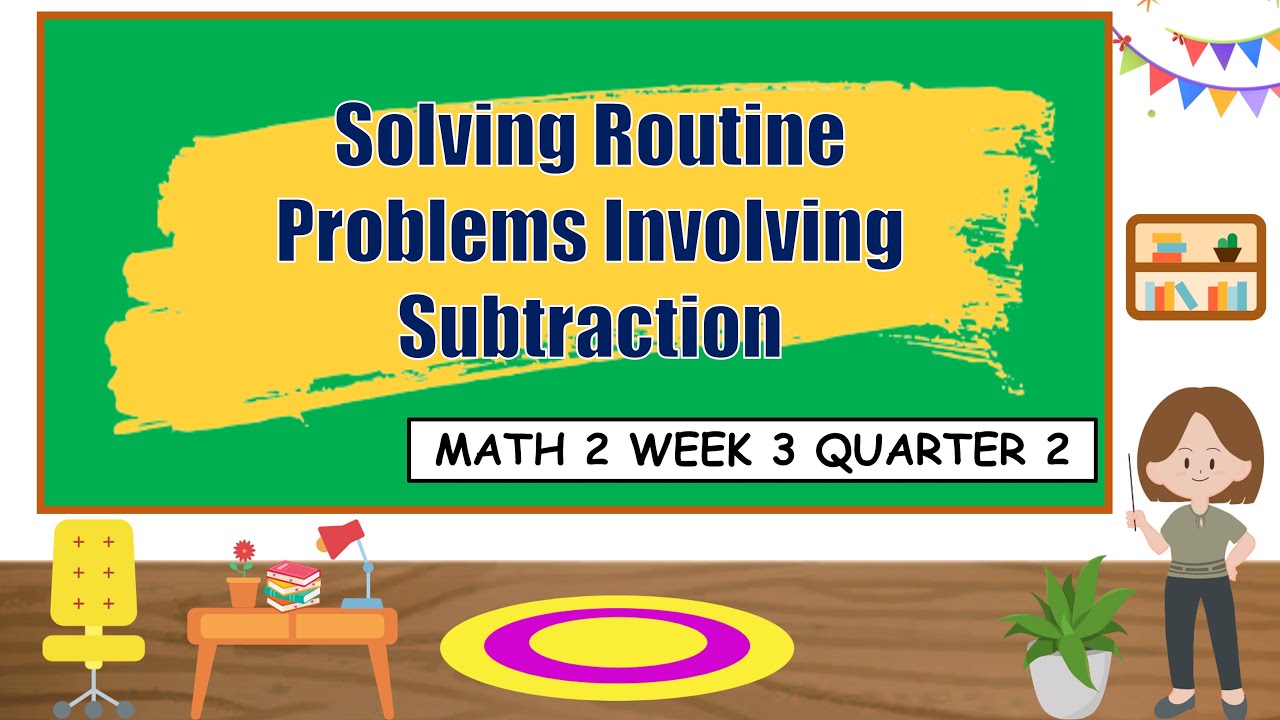 Solving Routine Problems Involving Subtraction

MATH 2 WEEK 3 QUARTER 2